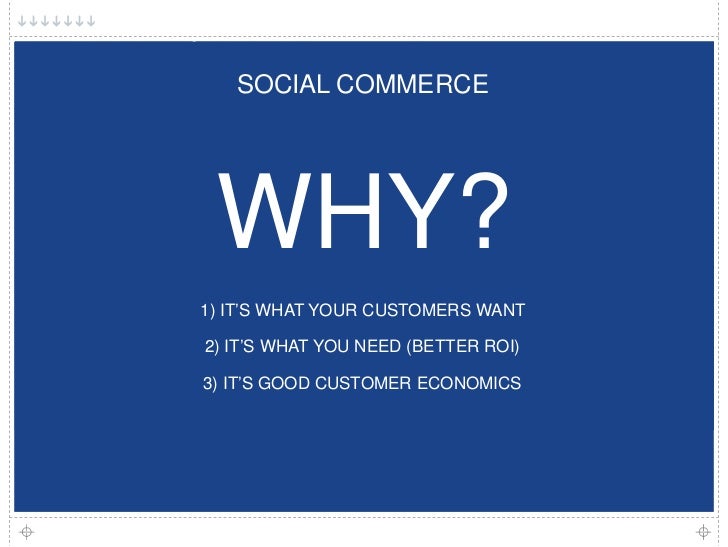 SOCIAL COMMERCE

WHY?

1) IT'S WHAT YOUR CUSTOMERS WANT

2) IT'S WHAT YOU NEED (BETTER ROI)

3) IT'S GOOD CUSTOMER ECONOMICS